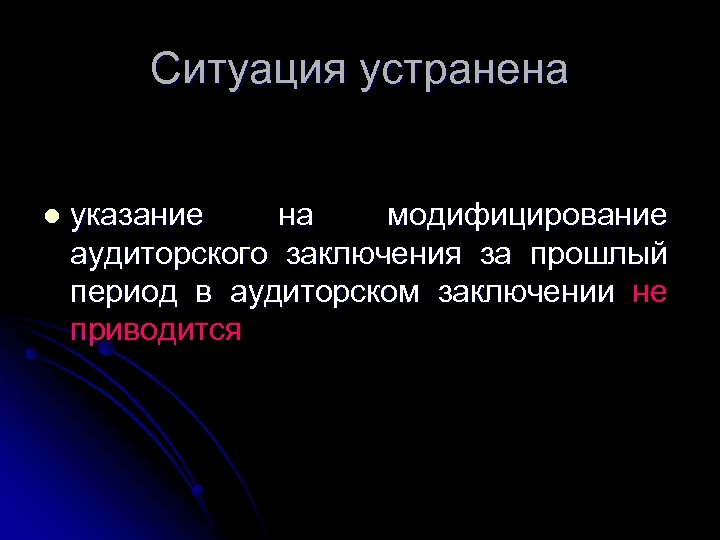 Ситуация устранена

● указание на модифицирование аудиторского заключения за прошлый период в аудиторском заключении не приводится